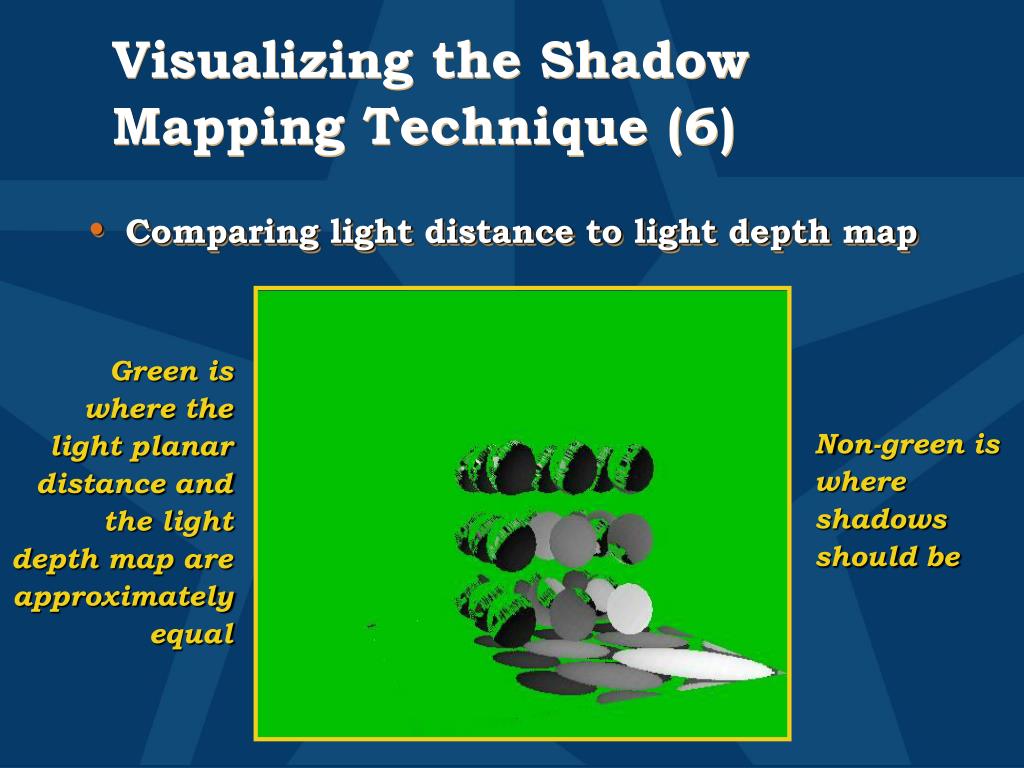 Visualizing the Shadow Mapping Technique (6)

• Comparing light distance to light depth map

Green is where the light planar distance and the light depth map are approximately equal

Non-green is where shadows should be